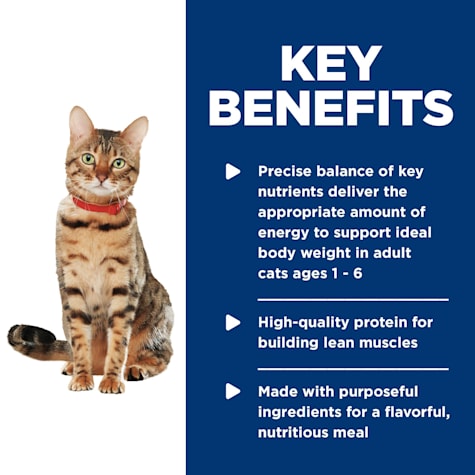 KEY BENEFITS

Precise balance of key nutrients deliver the appropriate amount of energy to support ideal body weight in adult cats ages 1 - 6

High-quality protein for building lean muscles

Made with purposeful ingredients for a flavorful, nutritious meal